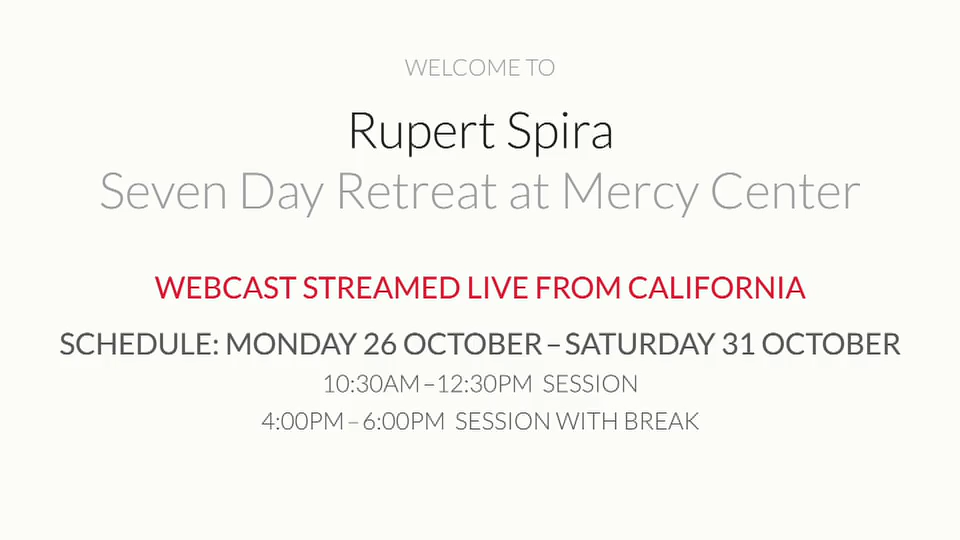 WELCOME TO

Rupert Spira
Seven Day Retreat at Mercy Center

WEBCAST STREAMED LIVE FROM CALIFORNIA

SCHEDULE: MONDAY 26 OCTOBER – SATURDAY 31 OCTOBER
10:30AM – 12:30PM SESSION
4:00PM – 6:00PM SESSION WITH BREAK